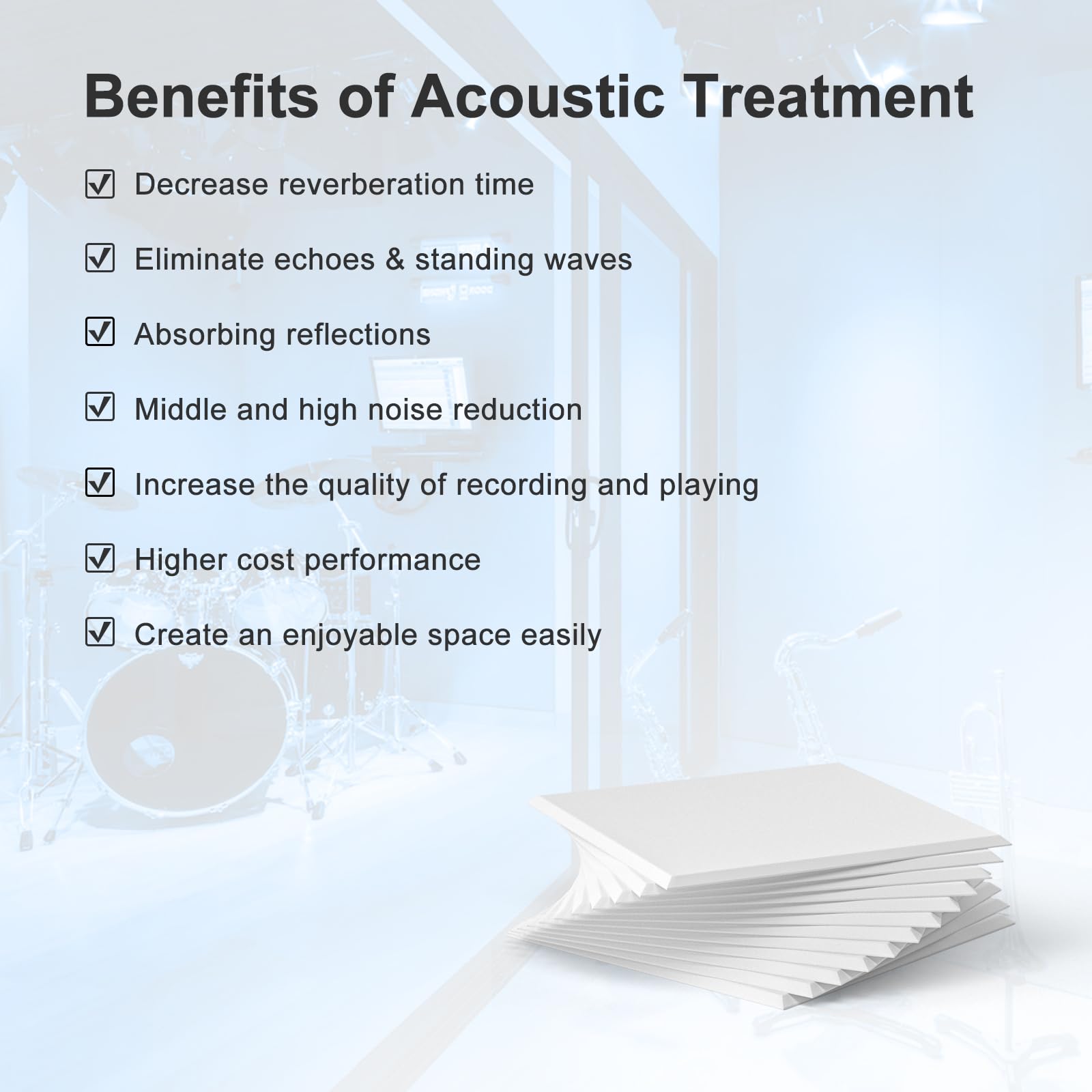 Benefits of Acoustic Treatment

☑ Decrease reverberation time

☑ Eliminate echoes & standing waves

☑ Absorbing reflections

☑ Middle and high noise reduction

☑ Increase the quality of recording and playing

☑ Higher cost performance

☑ Create an enjoyable space easily